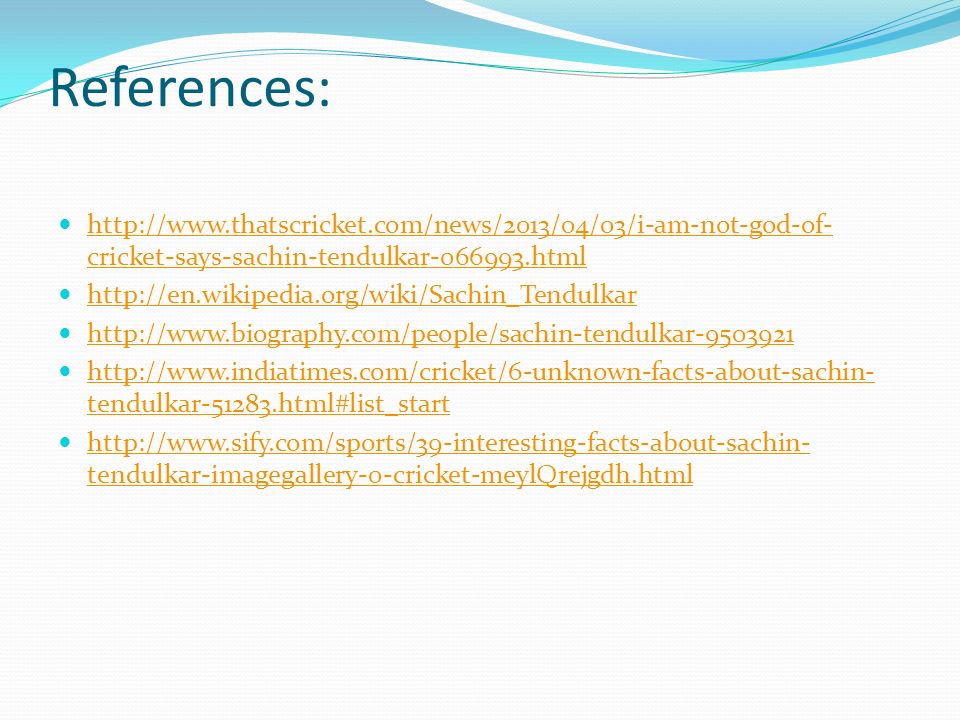 References:

http://www.thatscricket.com/news/2013/04/03/i-am-not-god-of-cricket-says-sachin-tendulkar-066993.html

http://en.wikipedia.org/wiki/Sachin_Tendulkar

http://www.biography.com/people/sachin-tendulkar-9503921

http://www.indiatimes.com/cricket/6-unknown-facts-about-sachin-tendulkar-51283.html#list_start

http://www.sify.com/sports/39-interesting-facts-about-sachin-tendulkar-imagegallery-0-cricket-meylQrejgdh.html